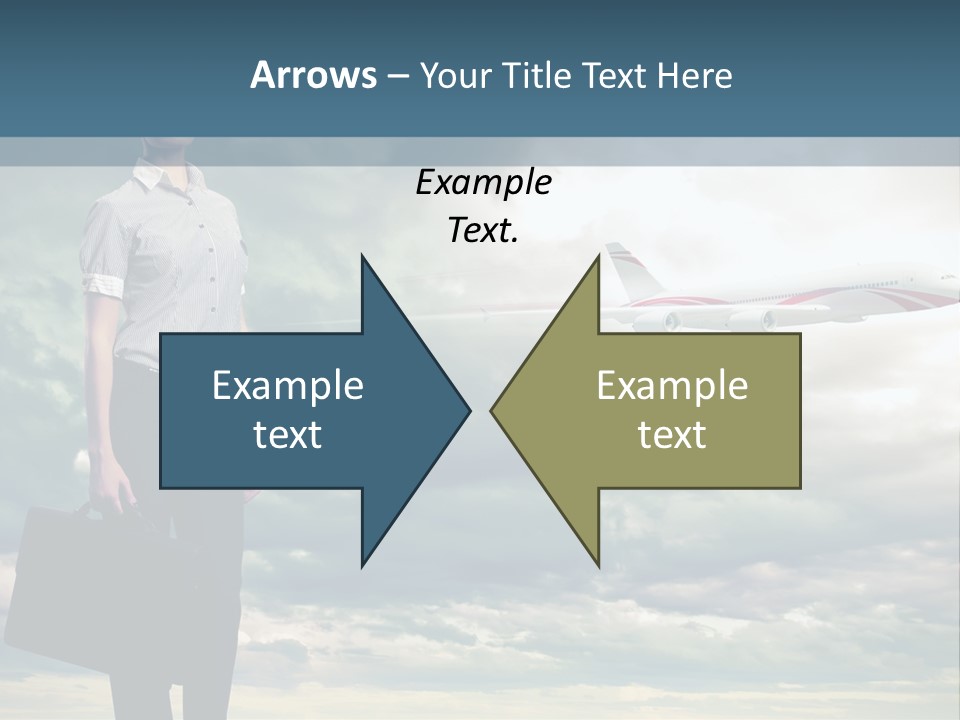 Arrows – Your Title Text Here

Example Text.

Example text

Example text